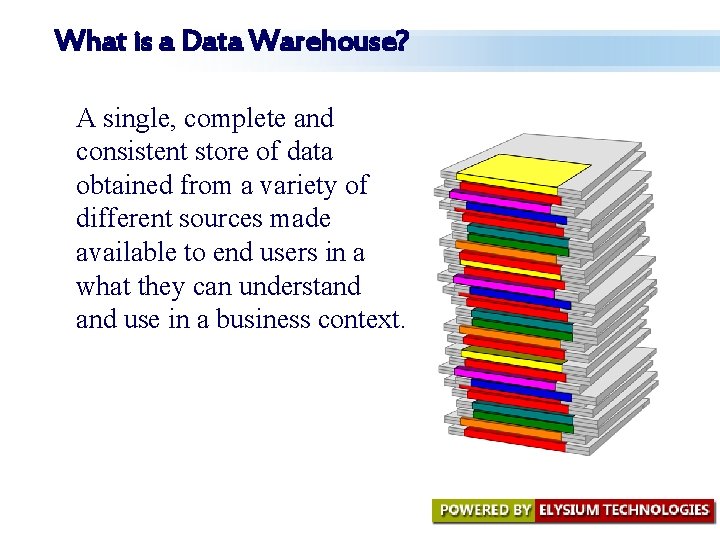 What is a Data Warehouse?

A single, complete and consistent store of data obtained from a variety of different sources made available to end users in a what they can understand and use in a business context.

POWERED BY ELYSIUM TECHNOLOGIES